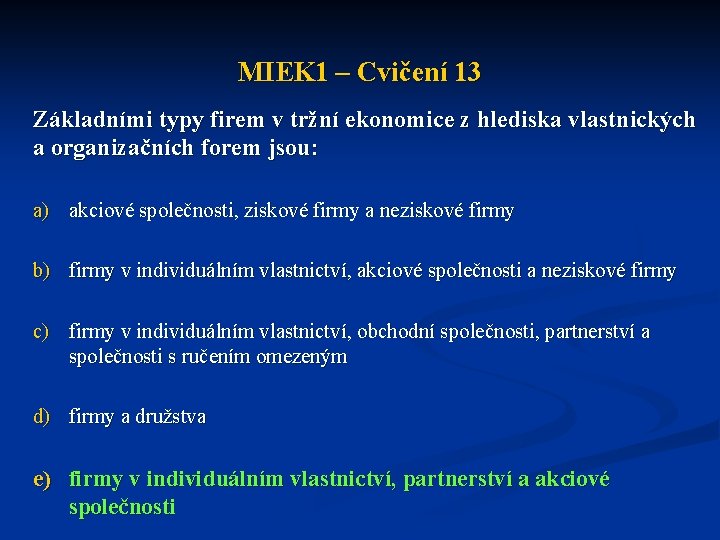 MIEK1 – Cvičení 13

Základními typy firem v tržní ekonomice z hlediska vlastnických a organizačních forem jsou:

a) akciové společnosti, ziskové firmy a neziskové firmy

b) firmy v individuálním vlastnictví, akciové společnosti a neziskové firmy

c) firmy v individuálním vlastnictví, obchodní společnosti, partnerství a společnosti s ručením omezeným

d) firmy a družstva

e) firmy v individuálním vlastnictví, partnerství a akciové společnosti